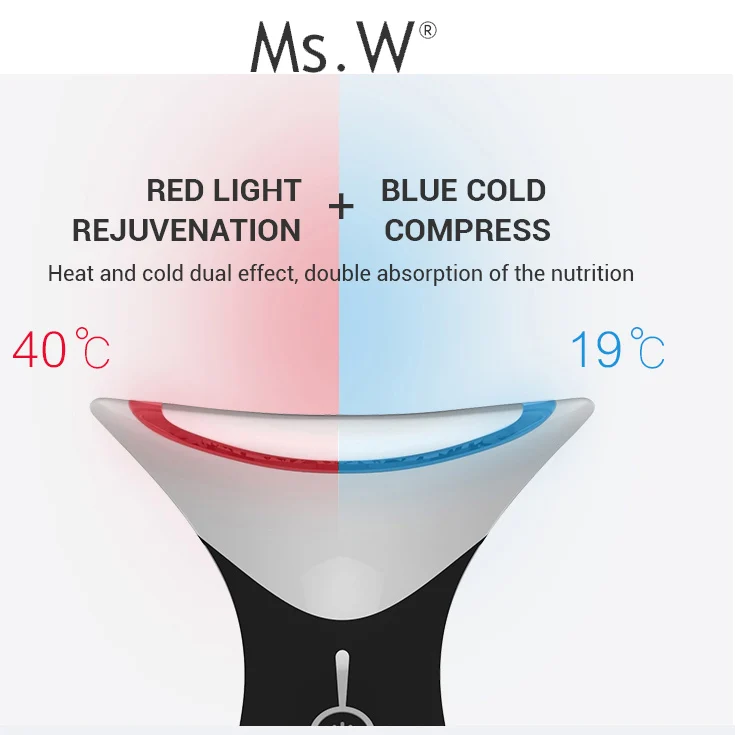 Ms.W®

RED LIGHT REJUVENATION + BLUE COLD COMPRESS

Heat and cold dual effect, double absorption of the nutrition

40℃

19℃